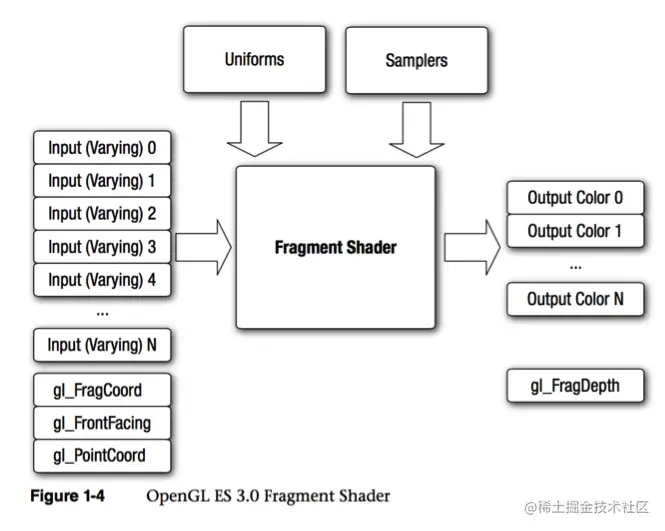 Uniforms

Samplers

Input (Varying) 0
Input (Varying) 1
Input (Varying) 2
Input (Varying) 3
Input (Varying) 4
...
Input (Varying) N

gl_FragCoord
gl_FrontFacing
gl_PointCoord

Fragment Shader

Output Color 0
Output Color 1
...
Output Color N

gl_FragDepth

Figure 1-4 OpenGL ES 3.0 Fragment Shader

@稀土掘金技术社区